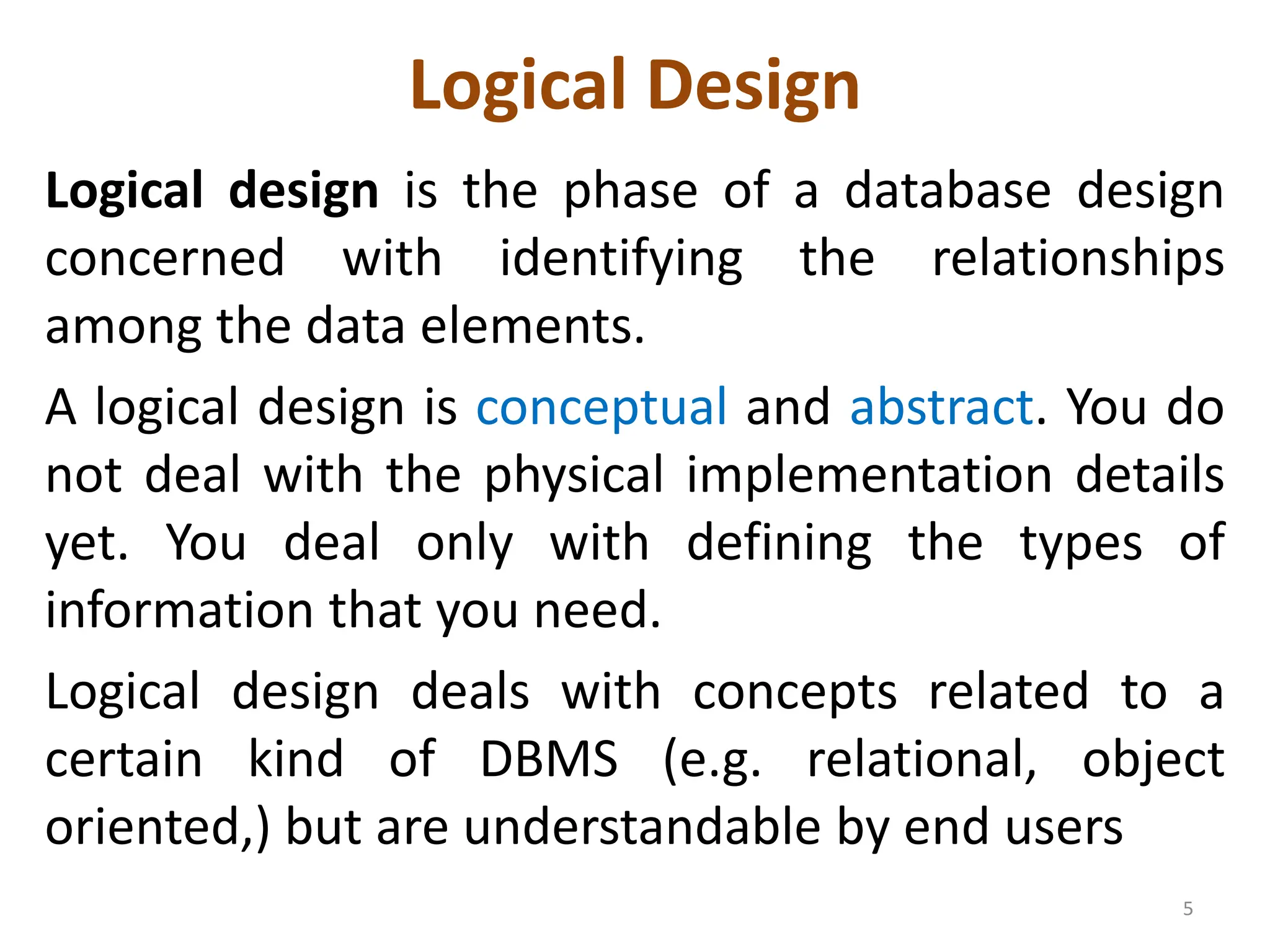 Logical Design

Logical design is the phase of a database design concerned with identifying the relationships among the data elements.

A logical design is conceptual and abstract. You do not deal with the physical implementation details yet. You deal only with defining the types of information that you need.

Logical design deals with concepts related to a certain kind of DBMS (e.g. relational, object oriented,) but are understandable by end users

5